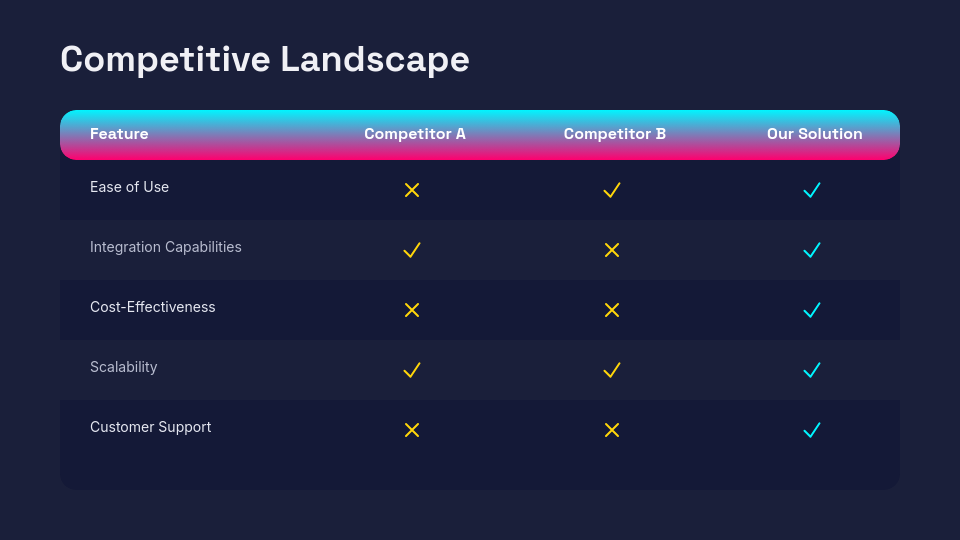 Competitive Landscape

| Feature | Competitor A | Competitor B | Our Solution |
|---|---|---|---|
| Ease of Use | ✕ | ✓ | ✓ |
| Integration Capabilities | ✓ | ✕ | ✓ |
| Cost-Effectiveness | ✕ | ✕ | ✓ |
| Scalability | ✓ | ✓ | ✓ |
| Customer Support | ✕ | ✕ | ✓ |